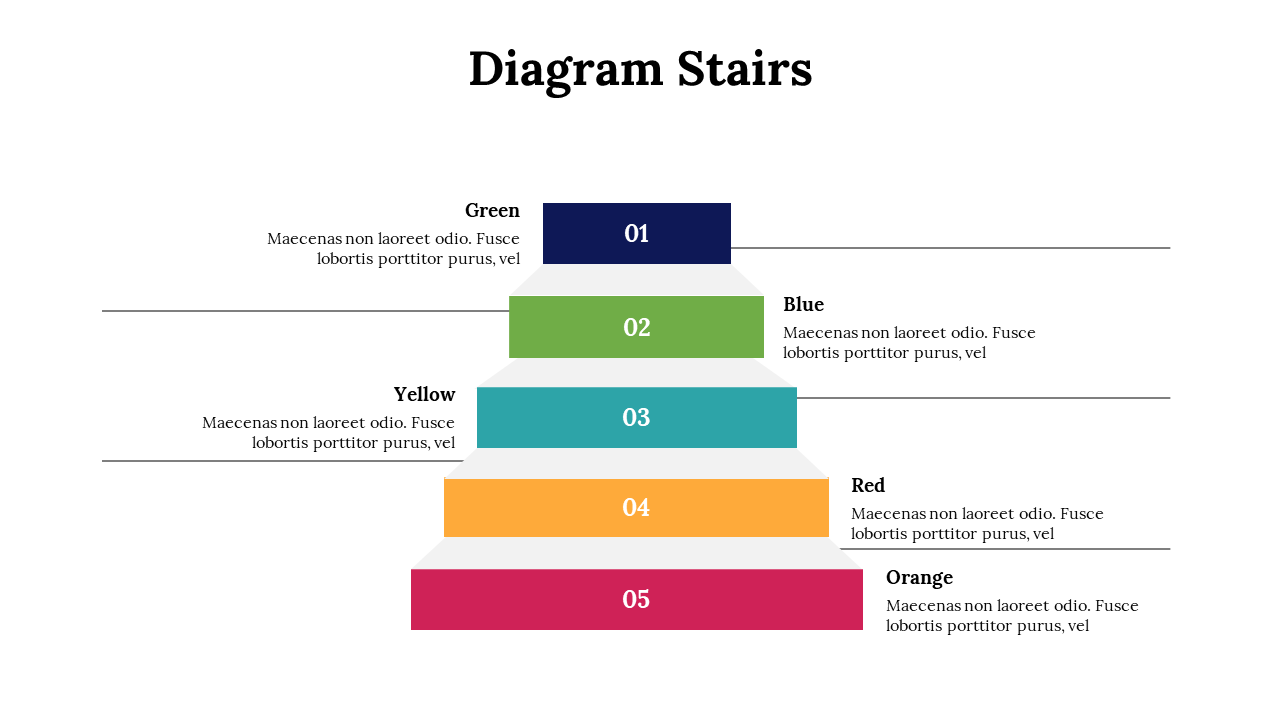 Diagram Stairs

Green
Maecenas non laoreet odio. Fusce lobortis porttitor purus, vel

01

02

Blue
Maecenas non laoreet odio. Fusce lobortis porttitor purus, vel

Yellow
Maecenas non laoreet odio. Fusce lobortis porttitor purus, vel

03

04

Red
Maecenas non laoreet odio. Fusce lobortis porttitor purus, vel

05

Orange
Maecenas non laoreet odio. Fusce lobortis porttitor purus, vel